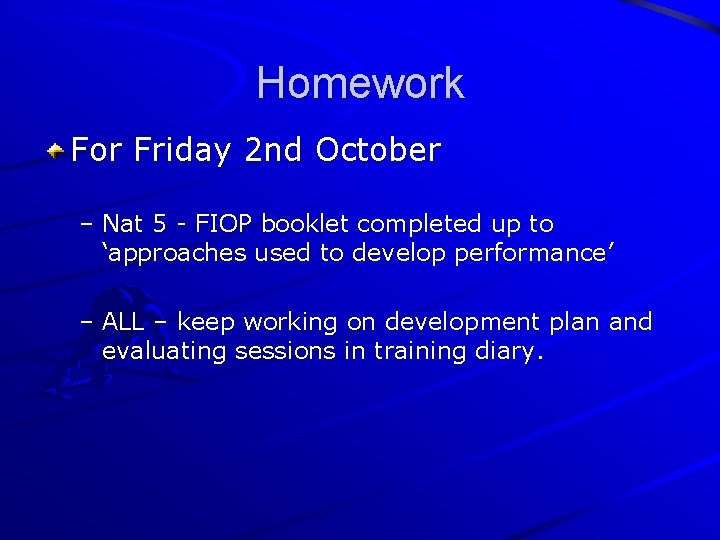 Homework

For Friday 2nd October

– Nat 5 - FIOP booklet completed up to ‘approaches used to develop performance’

– ALL – keep working on development plan and evaluating sessions in training diary.